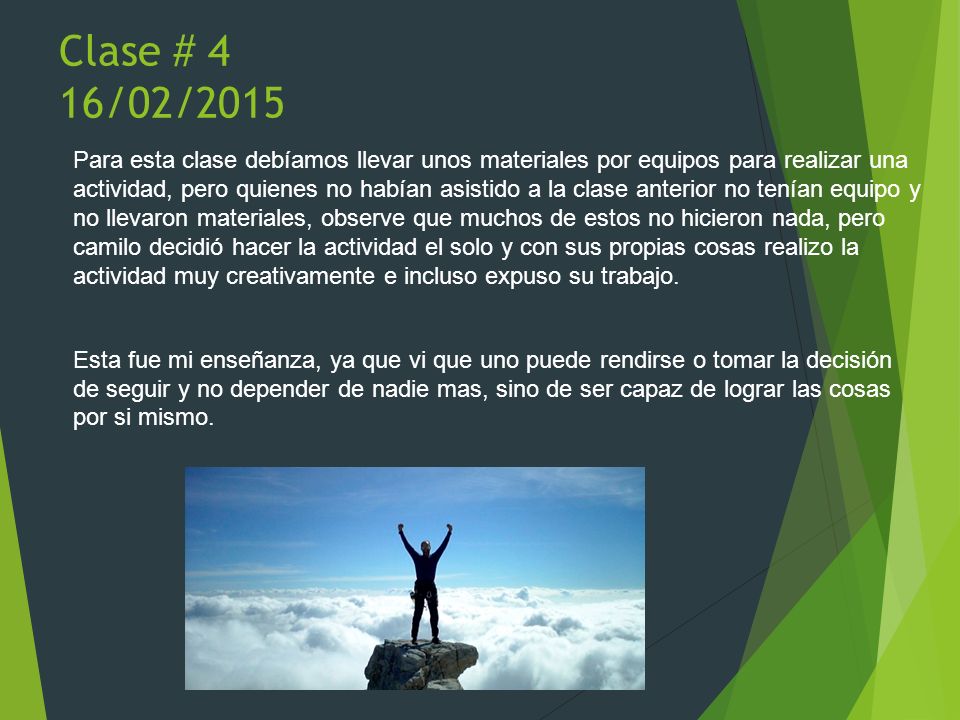 Clase # 4
16/02/2015

Para esta clase debíamos llevar unos materiales por equipos para realizar una actividad, pero quienes no habían asistido a la clase anterior no tenían equipo y no llevaron materiales, observe que muchos de estos no hicieron nada, pero camilo decidió hacer la actividad el solo y con sus propias cosas realizo la actividad muy creativamente e incluso expuso su trabajo.

Esta fue mi enseñanza, ya que vi que uno puede rendirse o tomar la decisión de seguir y no depender de nadie mas, sino de ser capaz de lograr las cosas por si mismo.